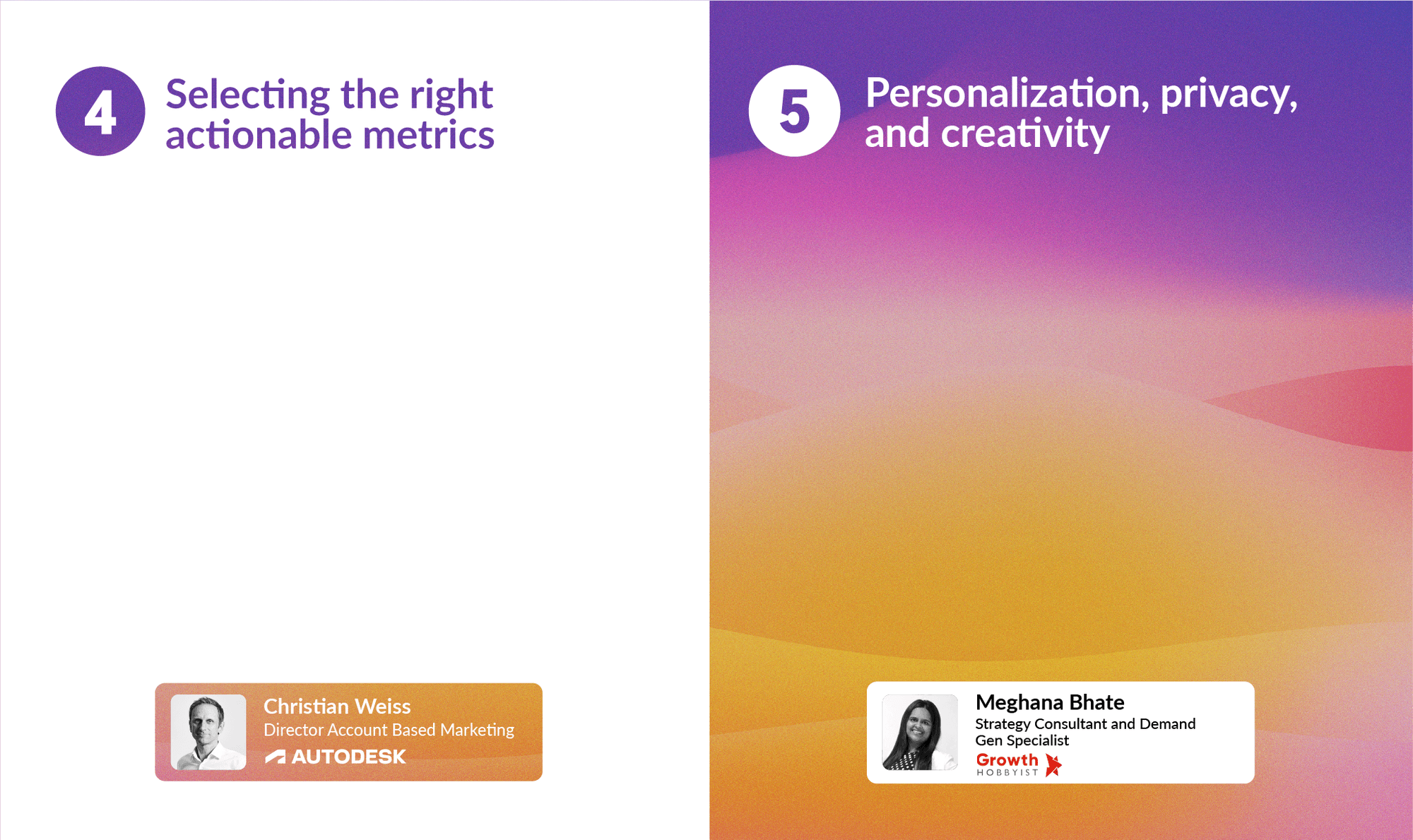 4 Selecting the right actionable metrics

Christian Weiss
Director Account Based Marketing
AUTODESK

5 Personalization, privacy, and creativity

Meghana Bhate
Strategy Consultant and Demand Gen Specialist
Growth
HOBBYIST